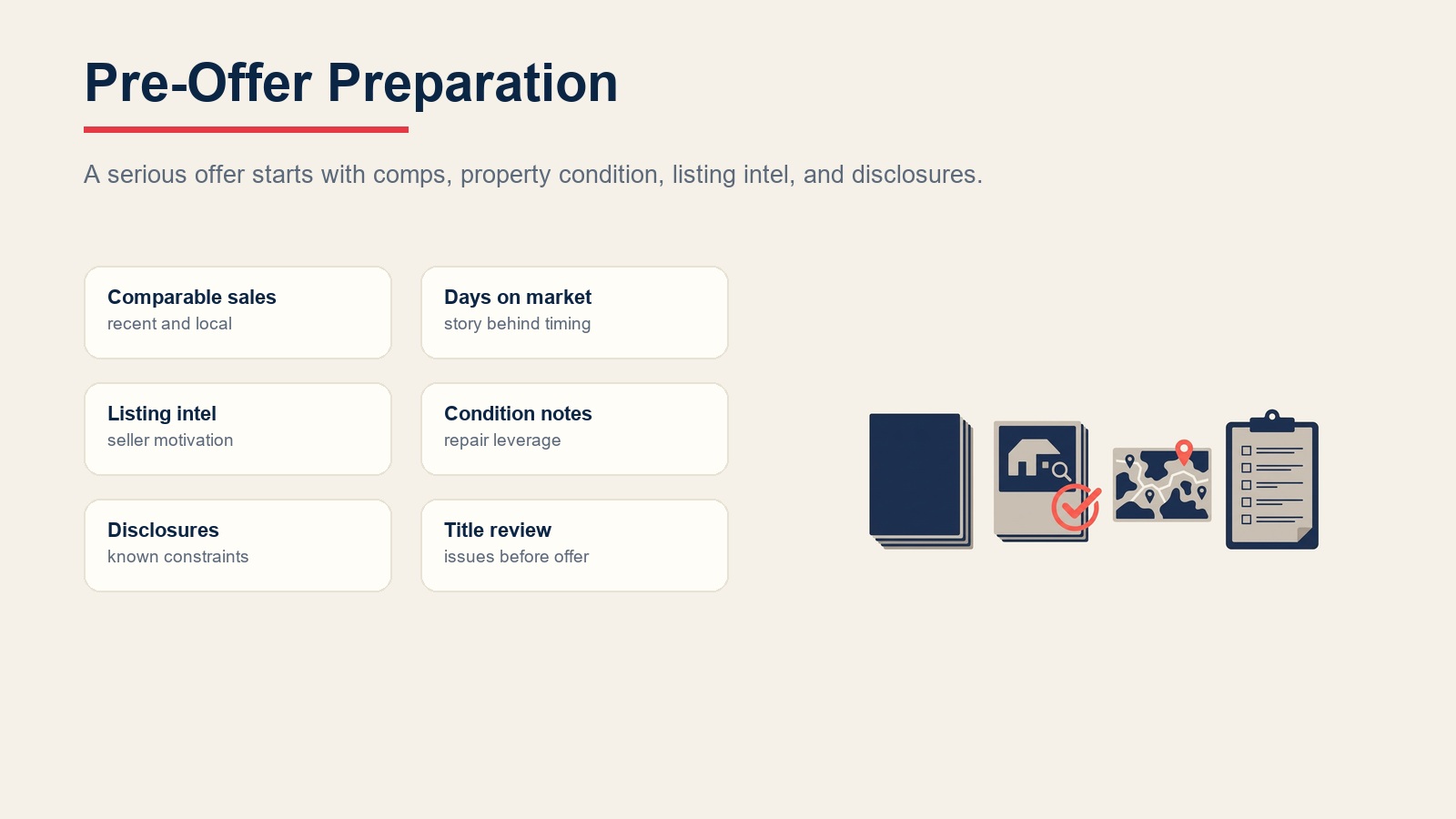 Pre-Offer Preparation

A serious offer starts with comps, property condition, listing intel, and disclosures.

Comparable sales
recent and local

Days on market
story behind timing

Listing intel
seller motivation

Condition notes
repair leverage

Disclosures
known constraints

Title review
issues before offer